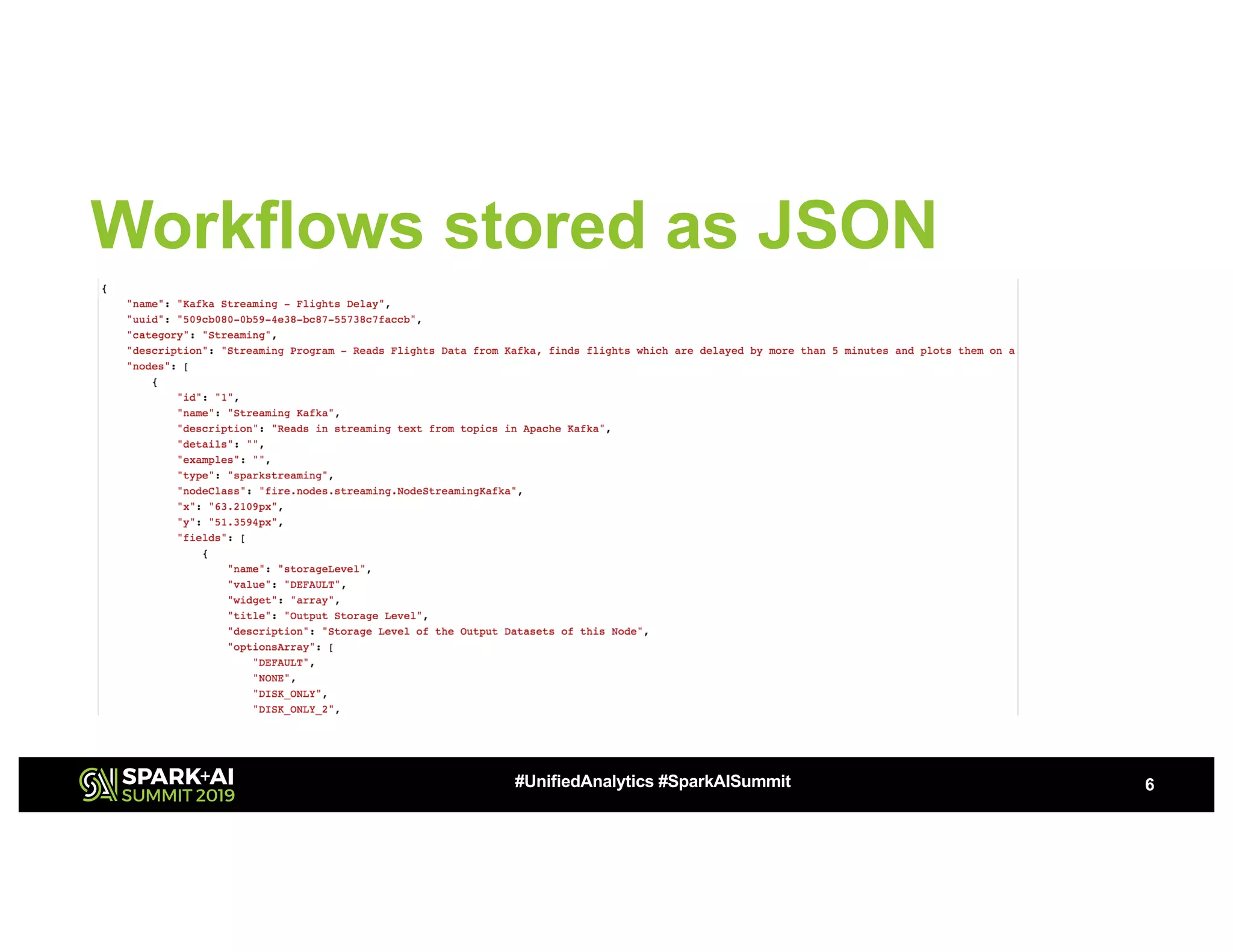 Workflows stored as JSON

{
"name": "Kafka Streaming - Flights Delay",
"uuid": "509cb080-0b59-4e38-bc87-55738c7faccb",
"category": "Streaming",
"description": "Streaming Program - Reads Flights Data from Kafka, finds flights which are delayed by more than 5 minutes and plots them on a
"nodes": [
{
"id": "1",
"name": "Streaming Kafka",
"description": "Reads in streaming text from topics in Apache Kafka",
"details": "",
"examples": "",
"type": "sparkstreaming",
"nodeClass": "fire.nodes.streaming.NodeStreamingKafka",
"x": "63.2109px",
"y": "51.3594px",
"fields": [
{
"name": "storageLevel",
"value": "DEFAULT",
"widget": "array",
"title": "Output Storage Level",
"description": "Storage Level of the Output Datasets of this Node",
"optionsArray": [
"DEFAULT",
"NONE",
"DISK_ONLY",
"DISK_ONLY_2",

SPARK+AI SUMMIT 2019

#UnifiedAnalytics #SparkAISummit

6